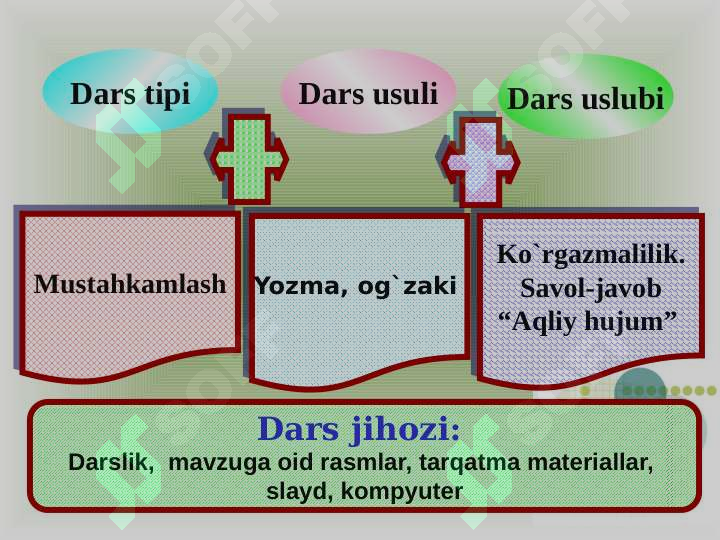 Dars tipi

Dars usuli

Dars uslubi

Mustahkamlash

Yozma, og`zaki

Ko`rgazmalilik. Savol-javob “Aqliy hujum”

Dars jihozi:
Darslik, mavzuga oid rasmlar, tarqatma materiallar, slayd, kompyuter